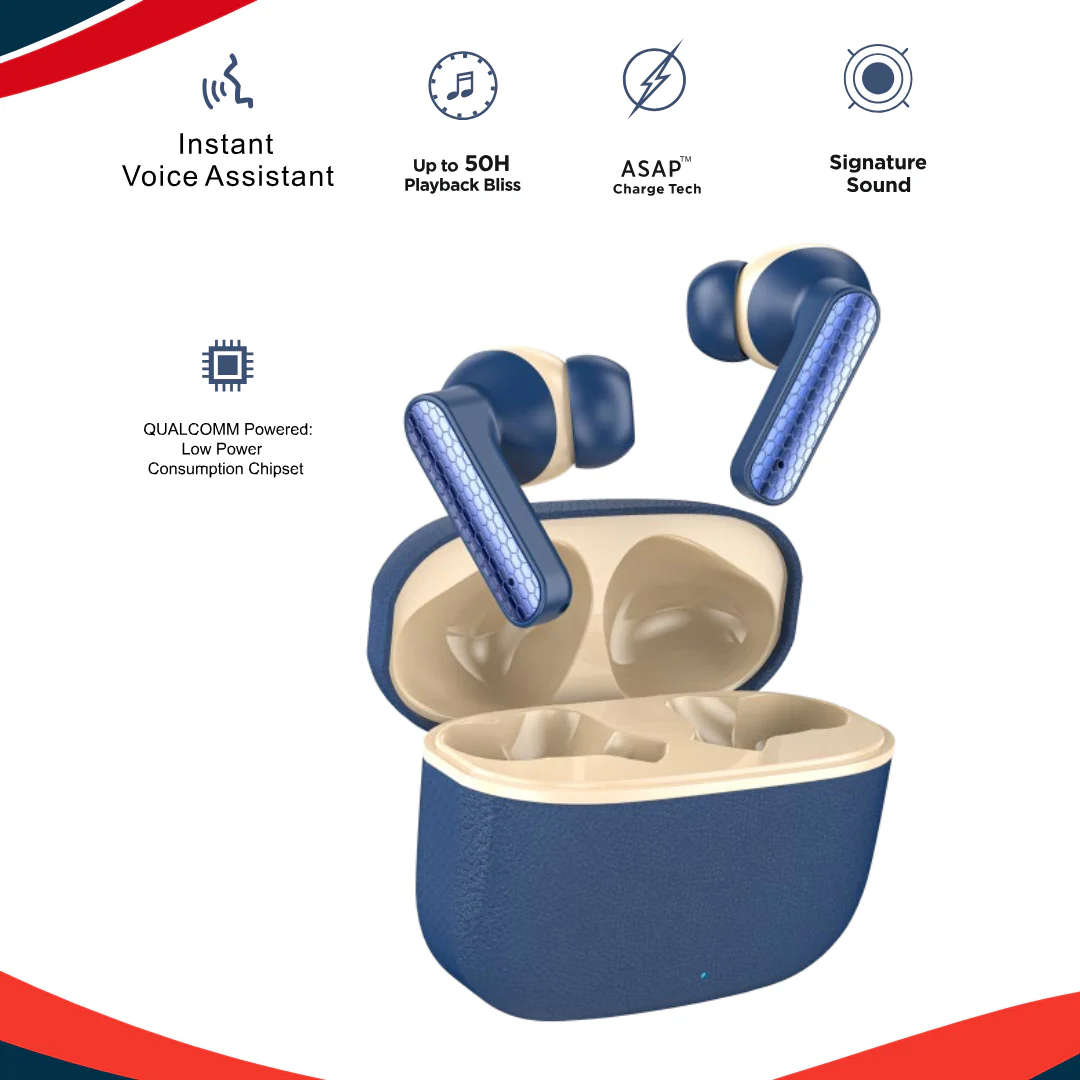 Instant
Voice Assistant

Up to 50H
Playback Bliss

ASAP™
Charge Tech

Signature
Sound

QUALCOMM Powered:
Low Power
Consumption Chipset